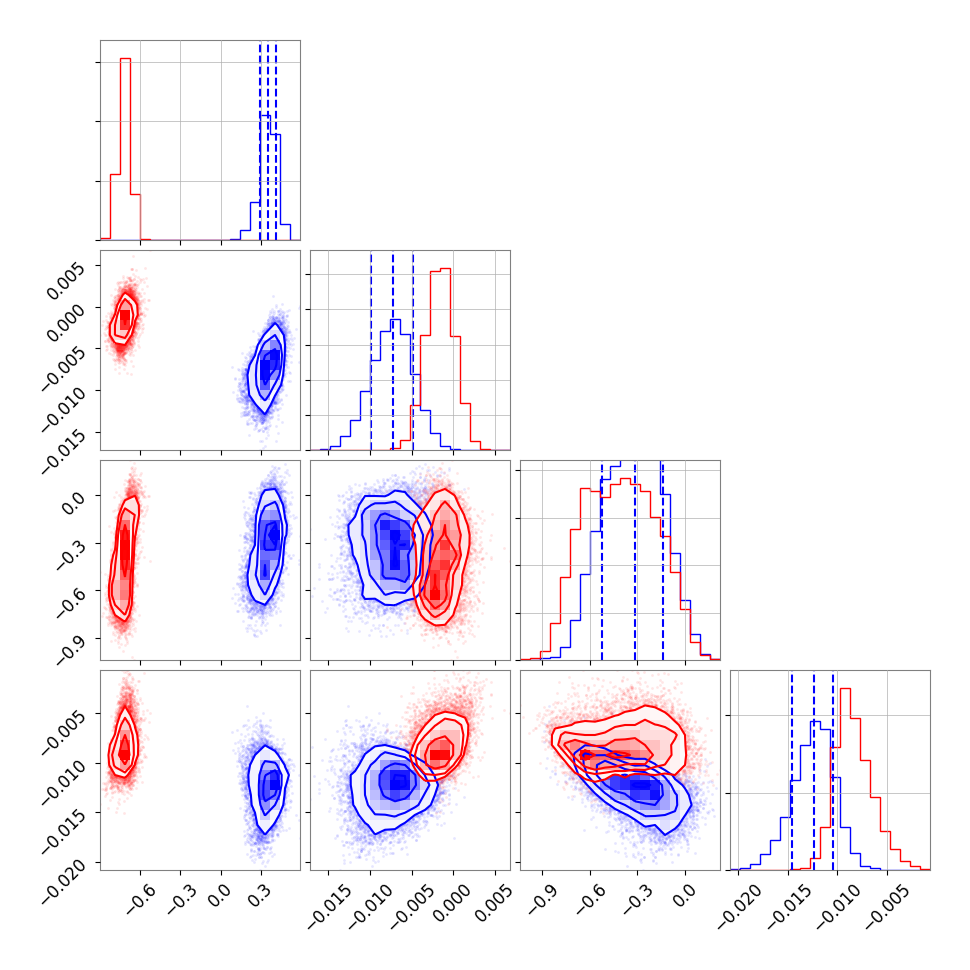 0.005
0.000
−0.005
−0.010
−0.015

0.0
−0.3
−0.6
−0.9

−0.005
−0.010
−0.015
−0.020

−0.6
−0.3
0.0
0.3

−0.015
−0.010
−0.005
0.000
0.005

−0.9
−0.6
−0.3
0.0

−0.020
−0.015
−0.010
−0.005